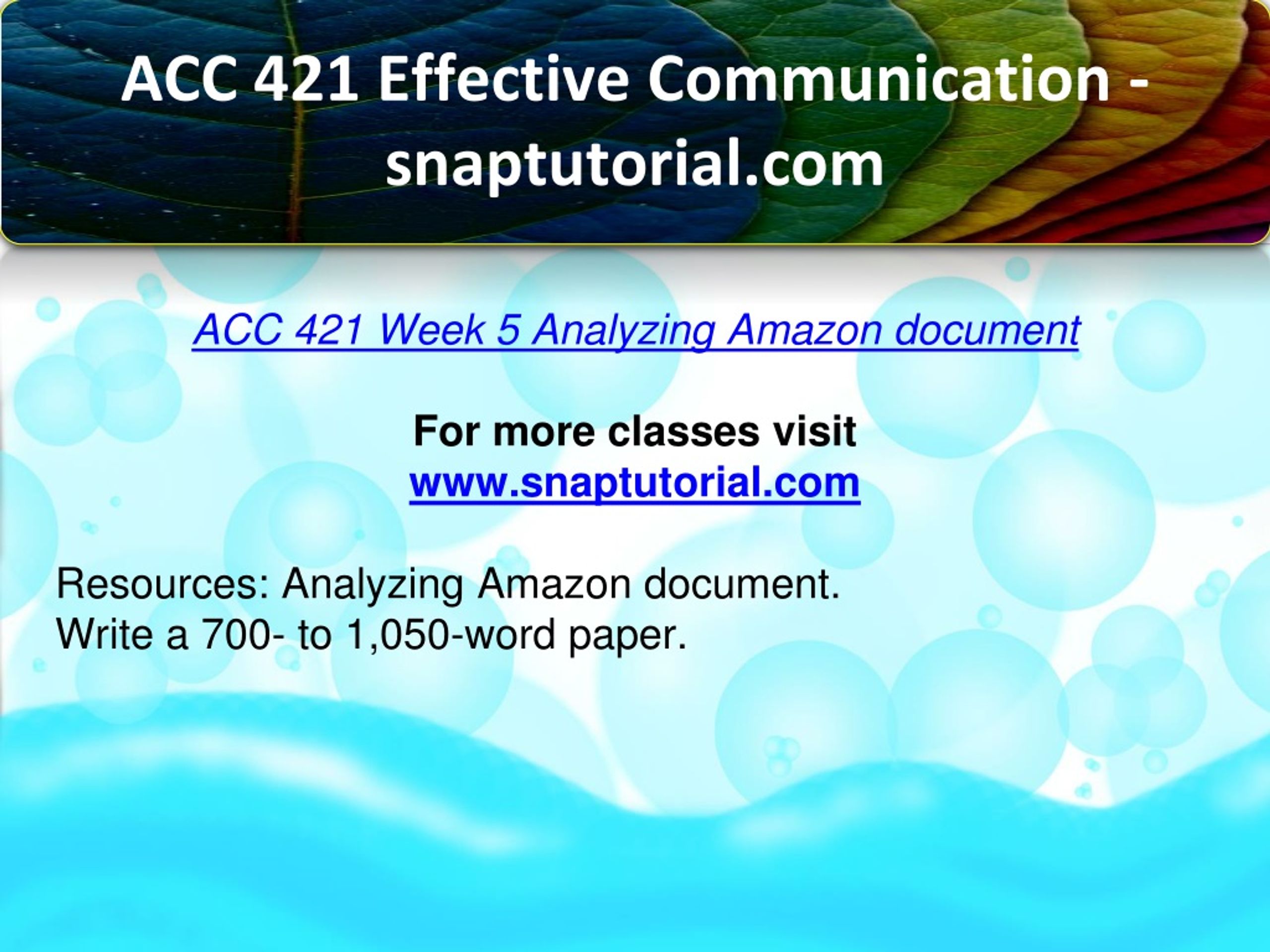 ACC 421 Effective Communication - snaptutorial.com

ACC 421 Week 5 Analyzing Amazon document

For more classes visit
www.snaptutorial.com

Resources: Analyzing Amazon document.
Write a 700- to 1,050-word paper.